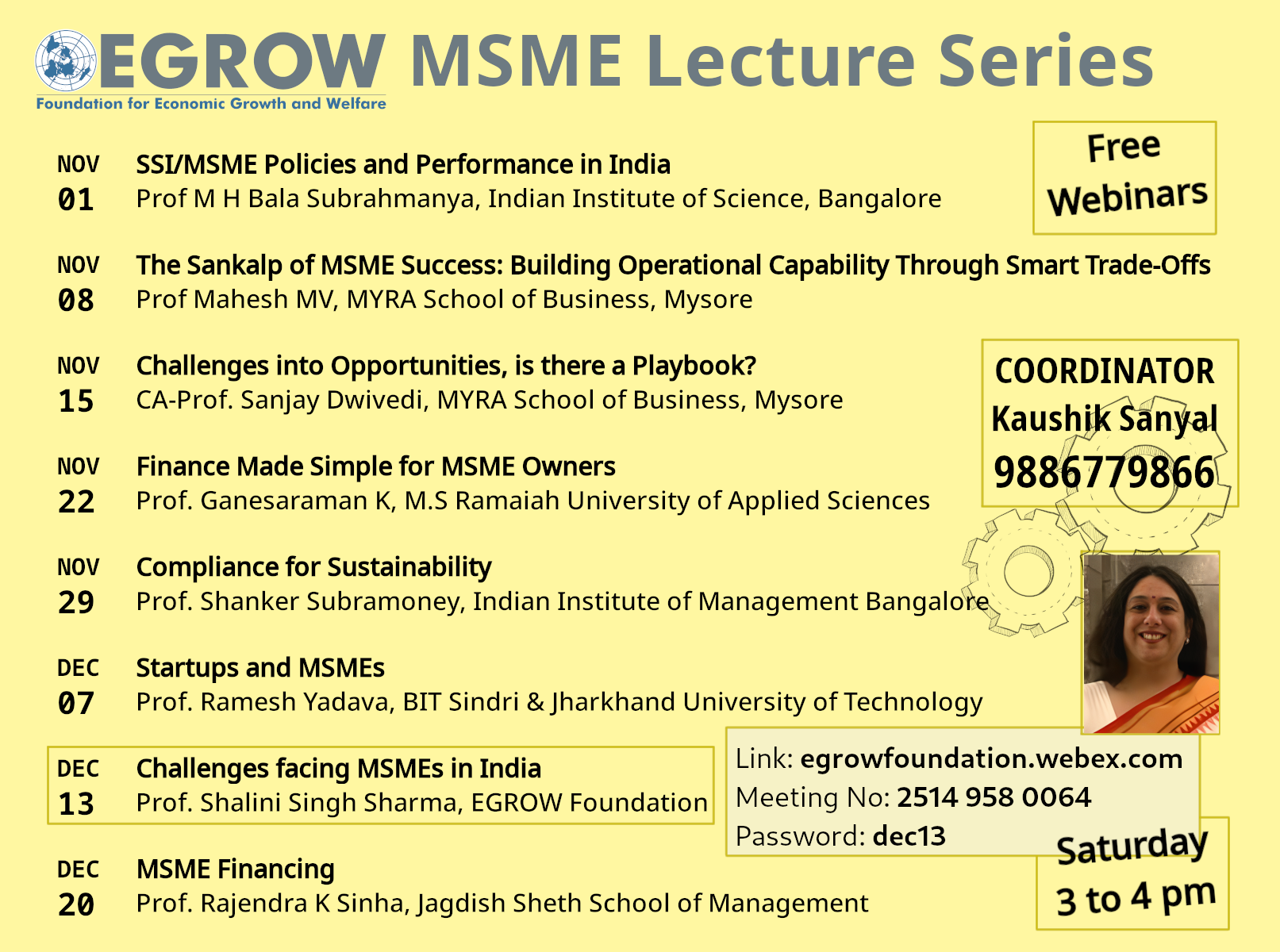 EGROW MSME Lecture Series
Foundation for Economic Growth and Welfare

Free Webinars

NOV 01 SSI/MSME Policies and Performance in India
Prof M H Bala Subrahmanya, Indian Institute of Science, Bangalore

NOV 08 The Sankalp of MSME Success: Building Operational Capability Through Smart Trade-Offs
Prof Mahesh MV, MYRA School of Business, Mysore

NOV 15 Challenges into Opportunities, is there a Playbook?
CA-Prof. Sanjay Dwivedi, MYRA School of Business, Mysore

COORDINATOR
Kaushik Sanyal
9886779866

NOV 22 Finance Made Simple for MSME Owners
Prof. Ganesaraman K, M.S Ramaiah University of Applied Sciences

NOV 29 Compliance for Sustainability
Prof. Shanker Subramoney, Indian Institute of Management Bangalore

DEC 07 Startups and MSMEs
Prof. Ramesh Yadava, BIT Sindri & Jharkhand University of Technology

DEC 13 Challenges facing MSMEs in India
Prof. Shalini Singh Sharma, EGROW Foundation

Link: egrowfoundation.webex.com
Meeting No: 2514 958 0064
Password: dec13

DEC 20 MSME Financing
Prof. Rajendra K Sinha, Jagdish Sheth School of Management

Saturday
3 to 4 pm